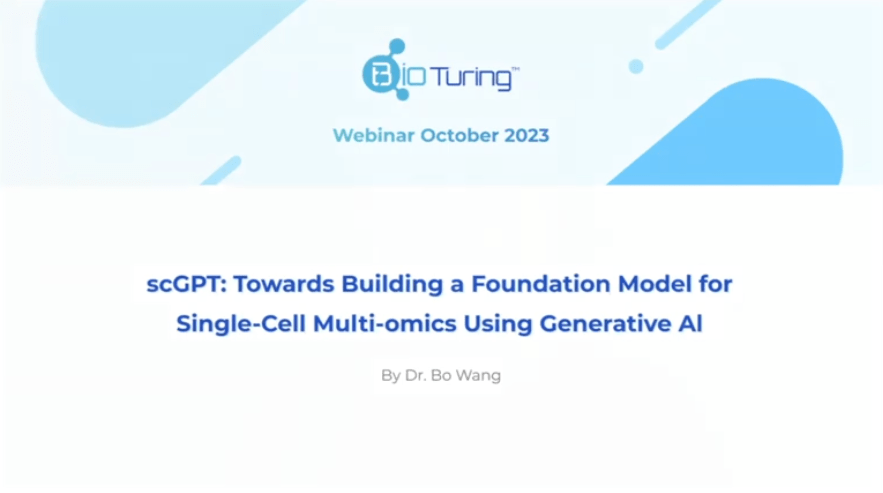 BioTuring™

Webinar October 2023

scGPT: Towards Building a Foundation Model for Single-Cell Multi-omics Using Generative AI

By Dr. Bo Wang